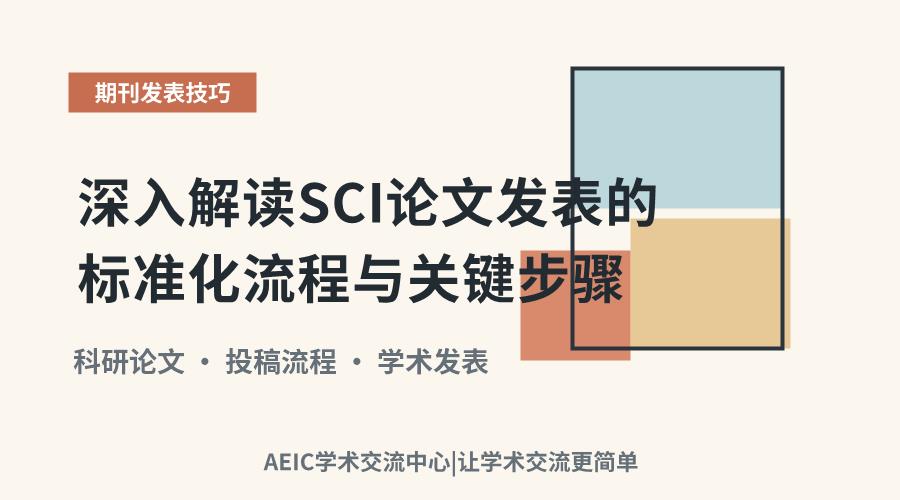 期刊发表技巧

深入解读SCI论文发表的标准化流程与关键步骤

科研论文 · 投稿流程 · 学术发表

AEIC学术交流中心|让学术交流更简单